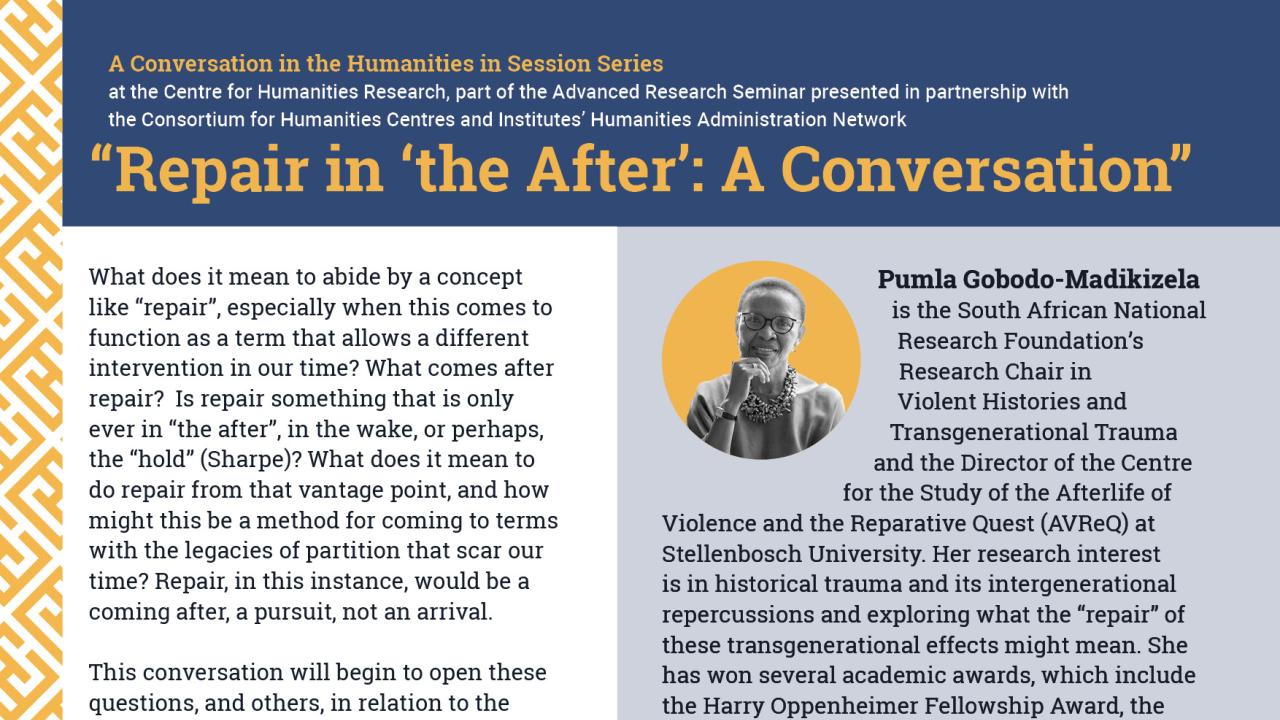 A Conversation in the Humanities in Session Series
at the Centre for Humanities Research, part of the Advanced Research Seminar presented in partnership with the Consortium for Humanities Centres and Institutes' Humanities Administration Network

"Repair in 'the After': A Conversation"

What does it mean to abide by a concept like "repair", especially when this comes to function as a term that allows a different intervention in our time? What comes after repair? Is repair something that is only ever in "the after", in the wake, or perhaps, the "hold" (Sharpe)? What does it mean to do repair from that vantage point, and how might this be a method for coming to terms with the legacies of partition that scar our time? Repair, in this instance, would be a coming after, a pursuit, not an arrival.

This conversation will begin to open these questions, and others, in relation to the

Pumla Gobodo-Madikizela is the South African National Research Foundation's Research Chair in Violent Histories and Transgenerational Trauma and the Director of the Centre for the Study of the Afterlife of Violence and the Reparative Quest (AVReQ) at Stellenbosch University. Her research interest is in historical trauma and its intergenerational repercussions and exploring what the "repair" of these transgenerational effects might mean. She has won several academic awards, which include the Harry Oppenheimer Fellowship Award, the